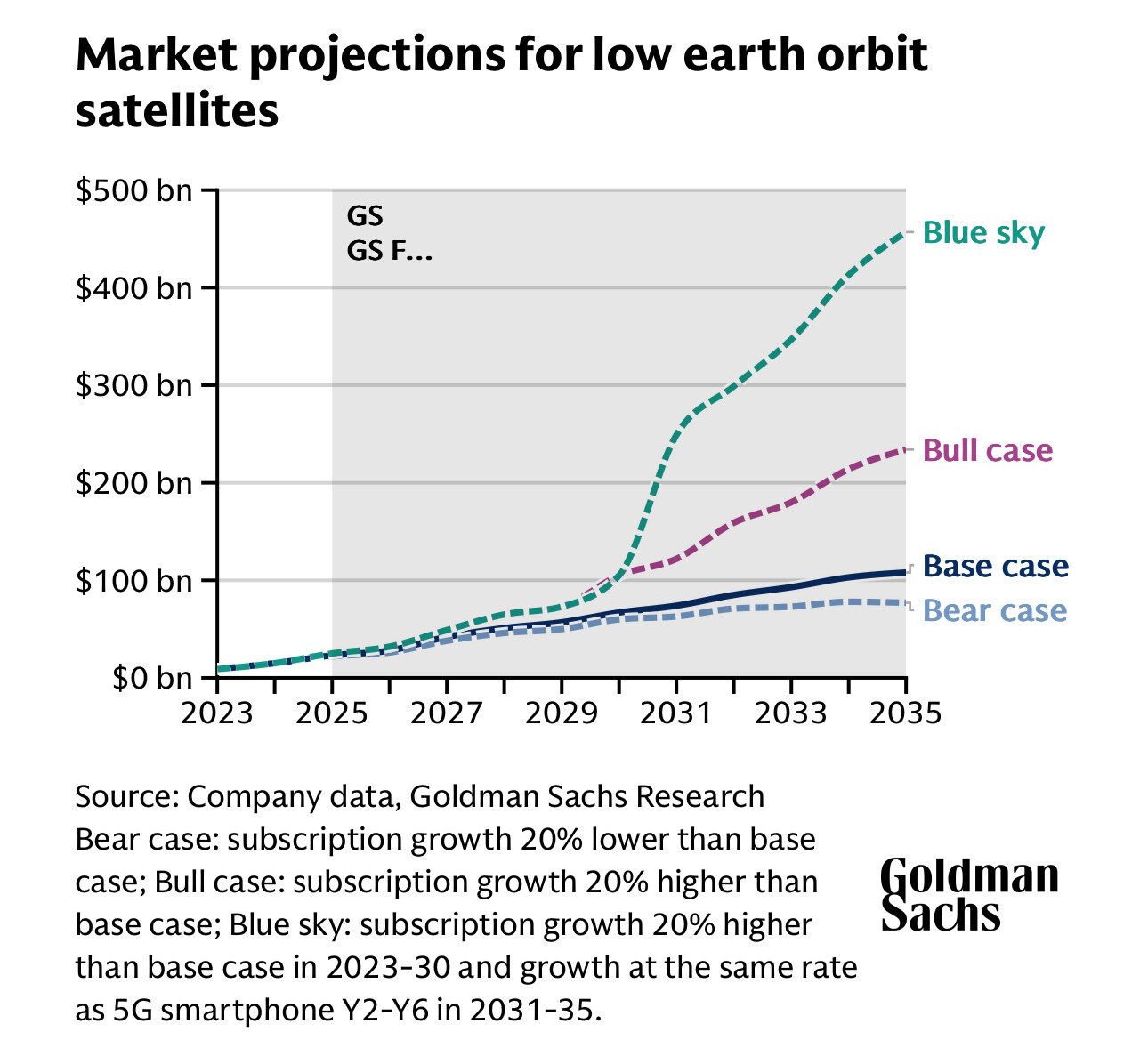 Market projections for low earth orbit satellites

$500 bn
$400 bn
$300 bn
$200 bn
$100 bn
$0 bn

GS
GS F...

Blue sky
Bull case
Base case
Bear case

2023 2025 2027 2029 2031 2033 2035

Source: Company data, Goldman Sachs Research
Bear case: subscription growth 20% lower than base case; Bull case: subscription growth 20% higher than base case; Blue sky: subscription growth 20% higher than base case in 2023-30 and growth at the same rate as 5G smartphone Y2-Y6 in 2031-35.

Goldman Sachs